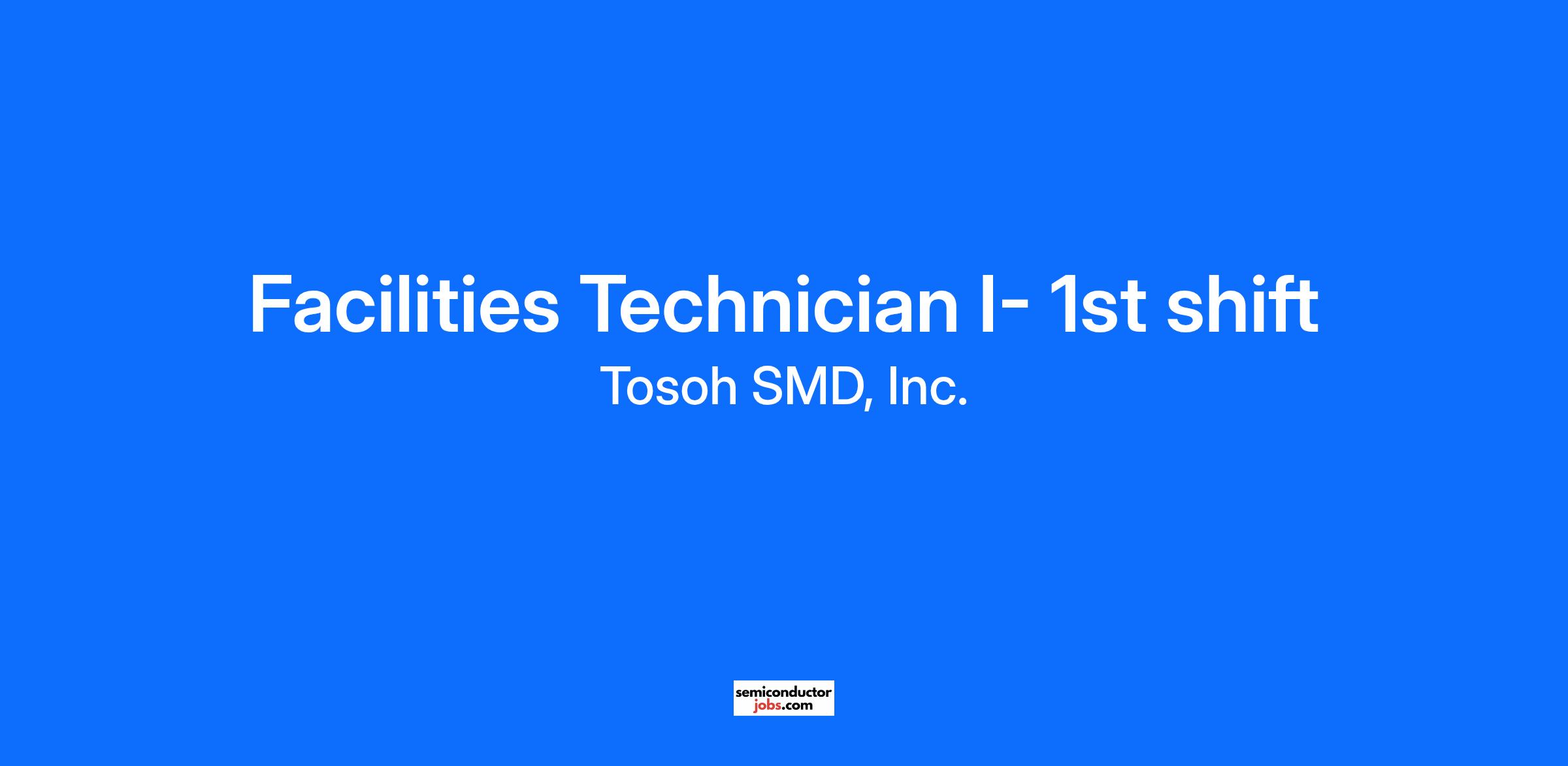 Facilities Technician I- 1st shift

Tosoh SMD, Inc.

semiconductor jobs.com